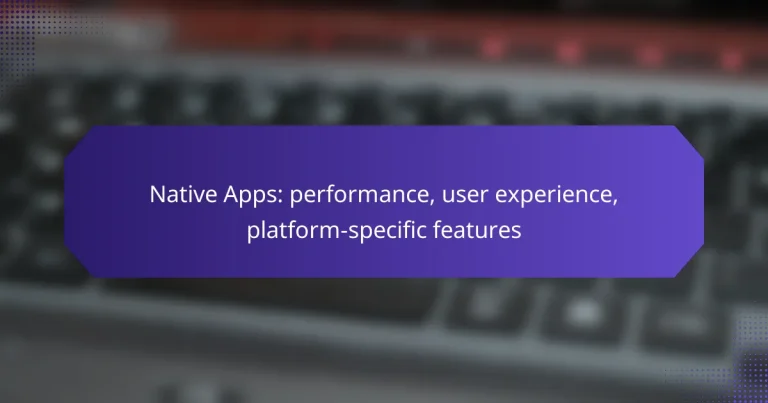 Native Apps: performance, user experience, platform-specific features